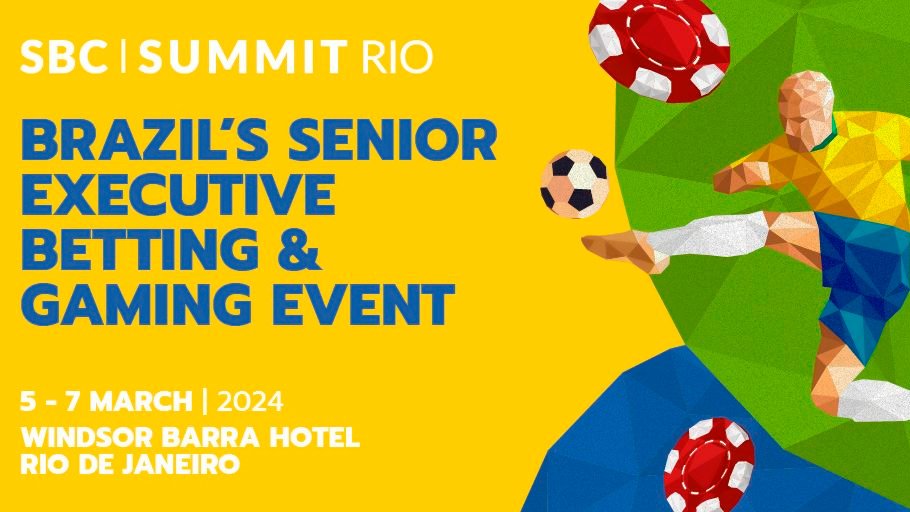 SBC | SUMMIT RIO

BRAZIL'S SENIOR EXECUTIVE BETTING & GAMING EVENT

5 - 7 MARCH | 2024
WINDSOR BARRA HOTEL
RIO DE JANEIRO